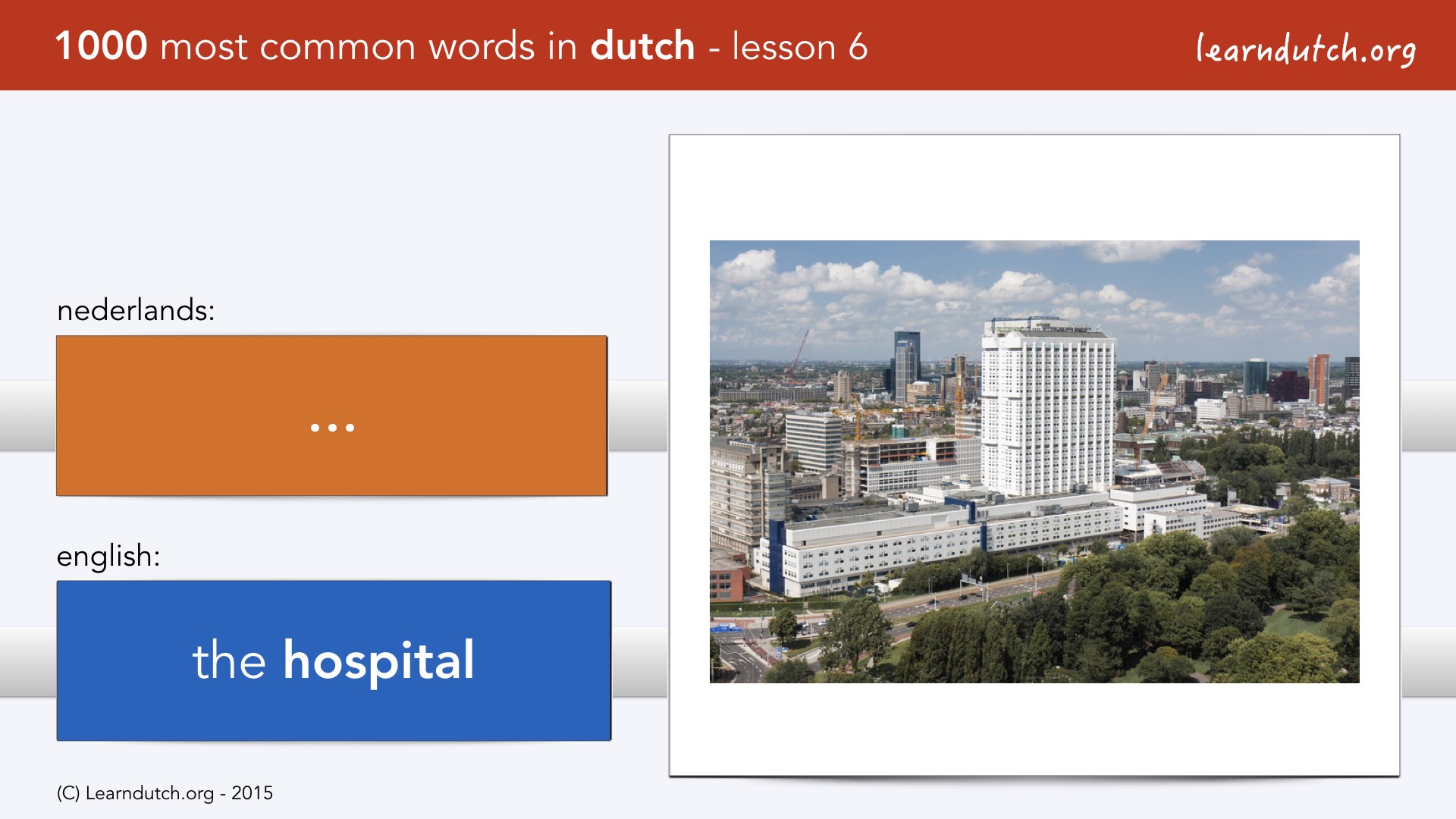 1000 most common words in dutch - lesson 6

learndutch.org

nederlands:

...

english:

the hospital

(C) Learndutch.org - 2015